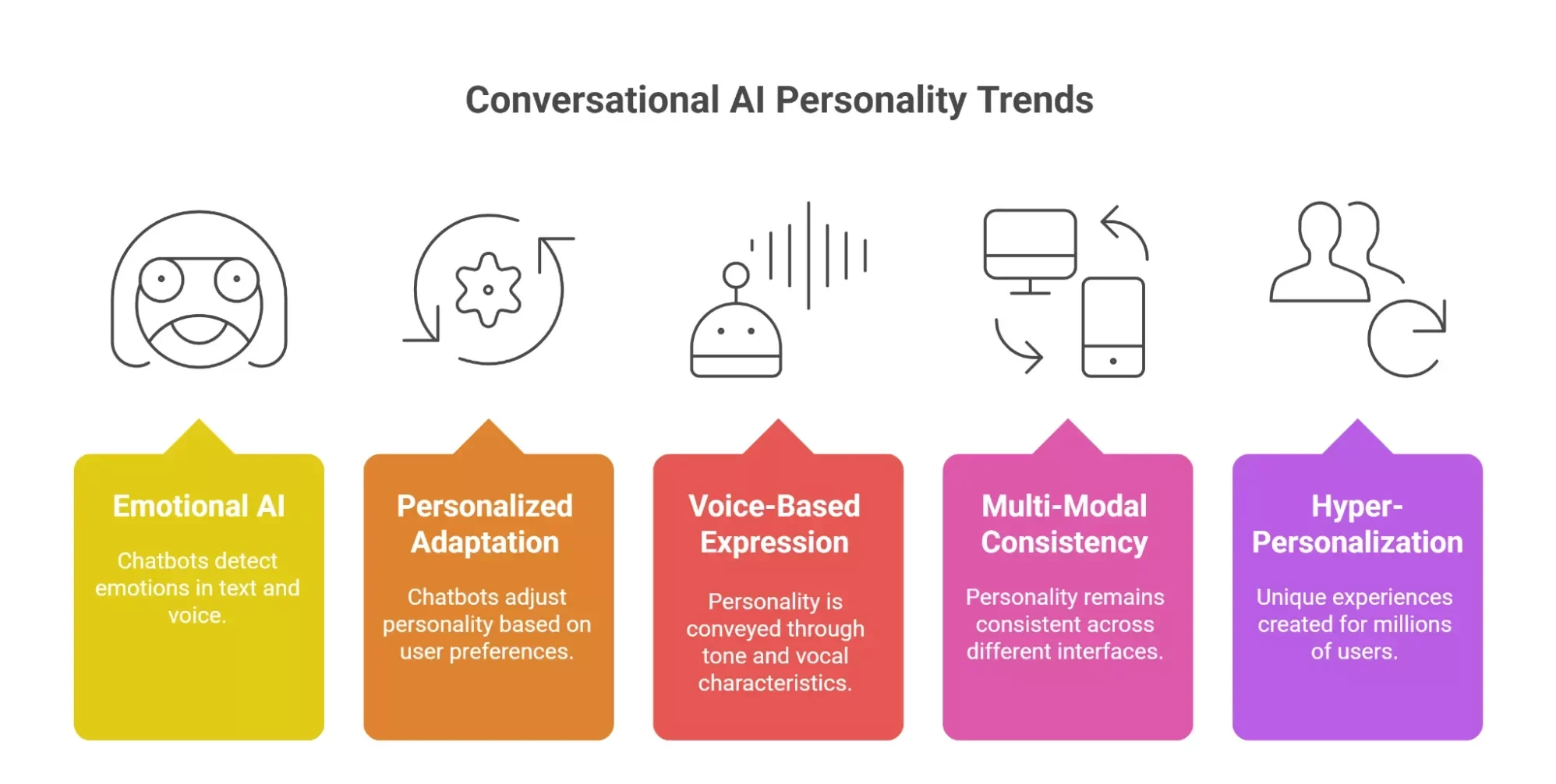 Conversational AI Personality Trends

Emotional AI

Chatbots detect emotions in text and voice.

Personalized Adaptation

Chatbots adjust personality based on user preferences.

Voice-Based Expression

Personality is conveyed through tone and vocal characteristics.

Multi-Modal Consistency

Personality remains consistent across different interfaces.

Hyper-Personalization

Unique experiences created for millions of users.